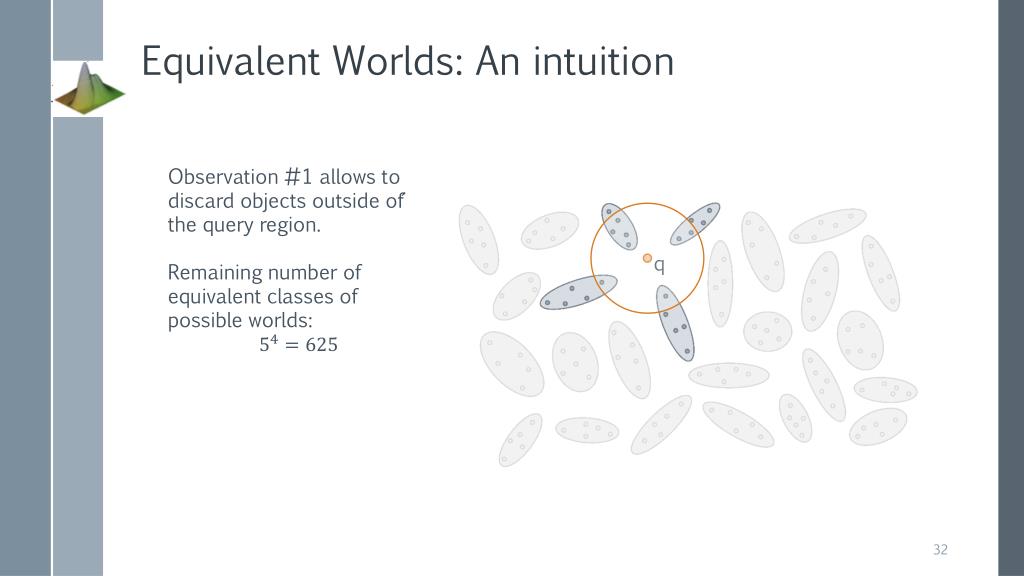 Equivalent Worlds: An intuition

Observation #1 allows to discard objects outside of the query region.

Remaining number of equivalent classes of possible worlds:
$5^4 = 625$

q

32